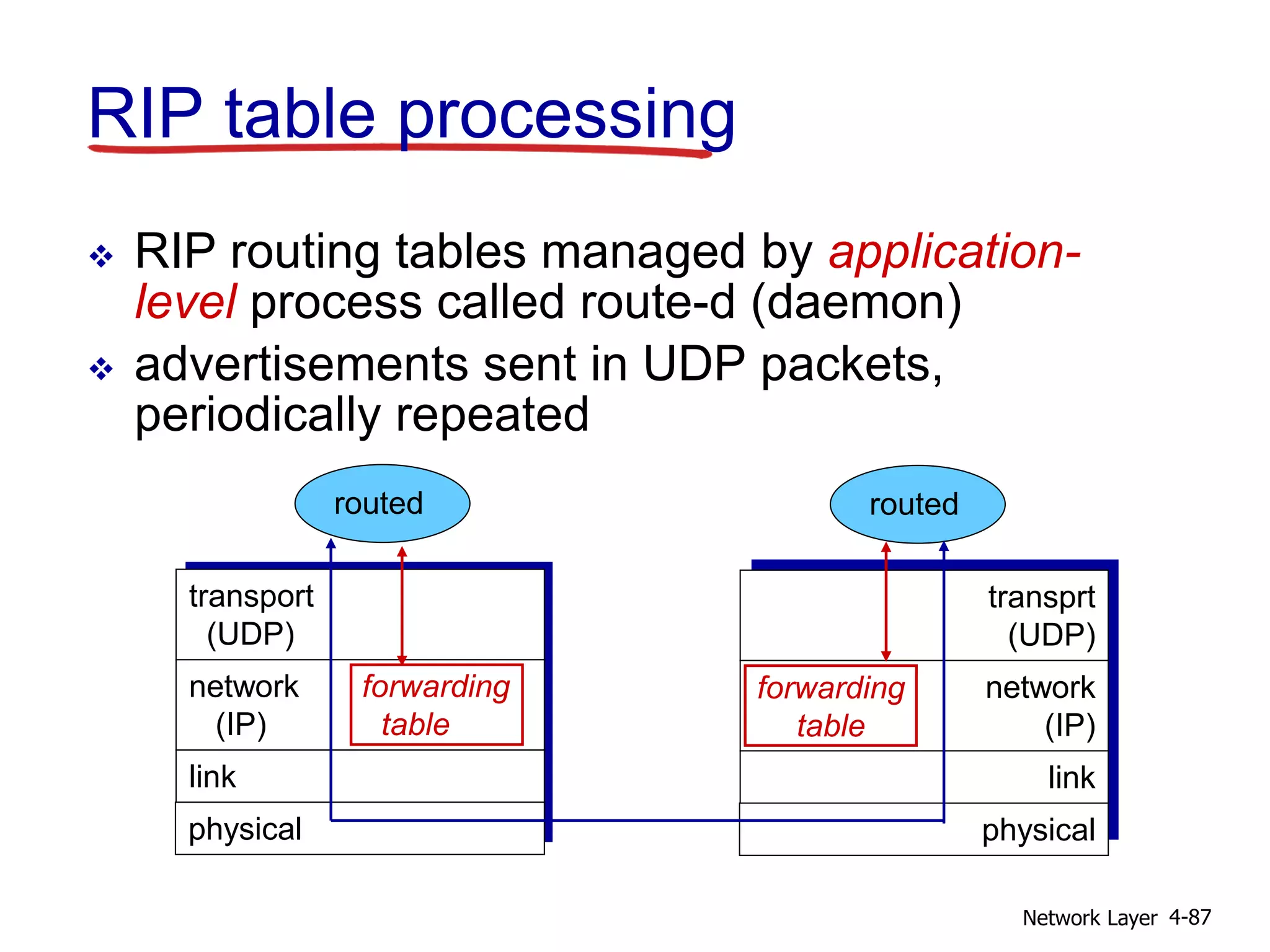 RIP table processing

❖ RIP routing tables managed by application-level process called route-d (daemon)
❖ advertisements sent in UDP packets, periodically repeated

routed

transport (UDP)

network (IP)

forwarding table

link

physical

routed

transprt (UDP)

forwarding table

network (IP)

link

physical

Network Layer 4-87